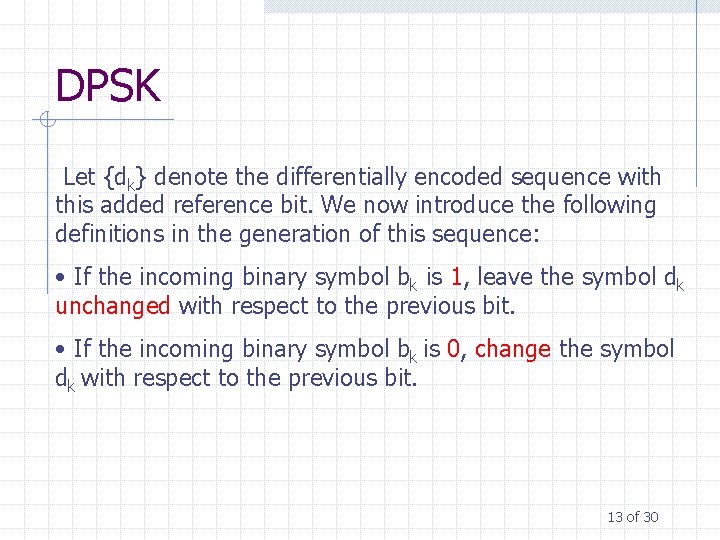 DPSK

Let $\{d_k\}$ denote the differentially encoded sequence with this added reference bit. We now introduce the following definitions in the generation of this sequence:

• If the incoming binary symbol $b_k$ is 1, leave the symbol $d_k$ unchanged with respect to the previous bit.

• If the incoming binary symbol $b_k$ is 0, change the symbol $d_k$ with respect to the previous bit.

13 of 30